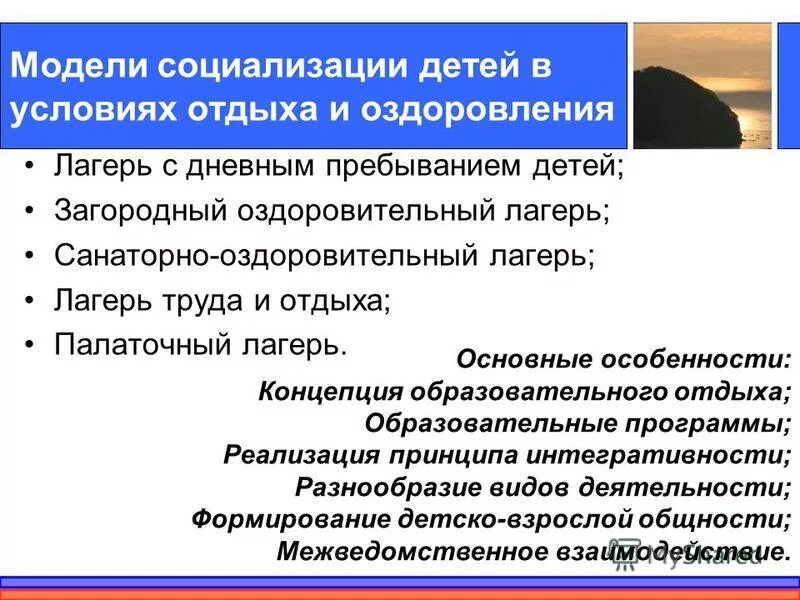 Модели социализации детей в условиях отдыха и оздоровления

• Лагерь с дневным пребыванием детей;
• Загородный оздоровительный лагерь;
• Санаторно-оздоровительный лагерь;
• Лагерь труда и отдыха;
• Палаточный лагерь.

Основные особенности:
Концепция образовательного отдыха;
Образовательные программы;
Реализация принципа интегративности;
Разнообразие видов деятельности;
Формирование детско-взрослой общности;
Межведомственное взаимодействие.

MyShared